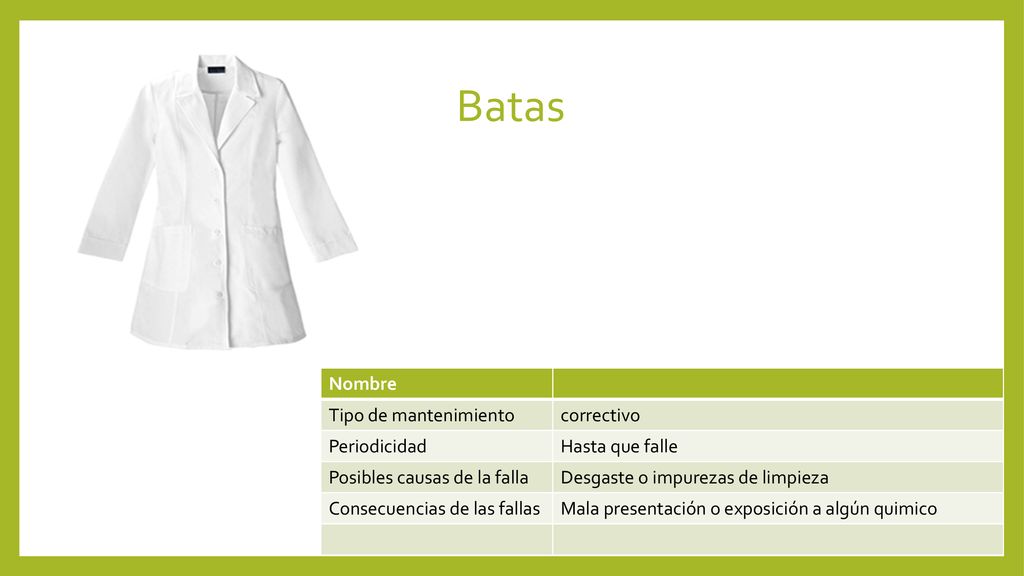 Batas

| Nombre | |
|---|---|
| Tipo de mantenimiento | correctivo |
| Periodicidad | Hasta que falle |
| Posibles causas de la falla | Desgaste o impurezas de limpieza |
| Consecuencias de las fallas | Mala presentación o exposición a algún quimico |
| | |